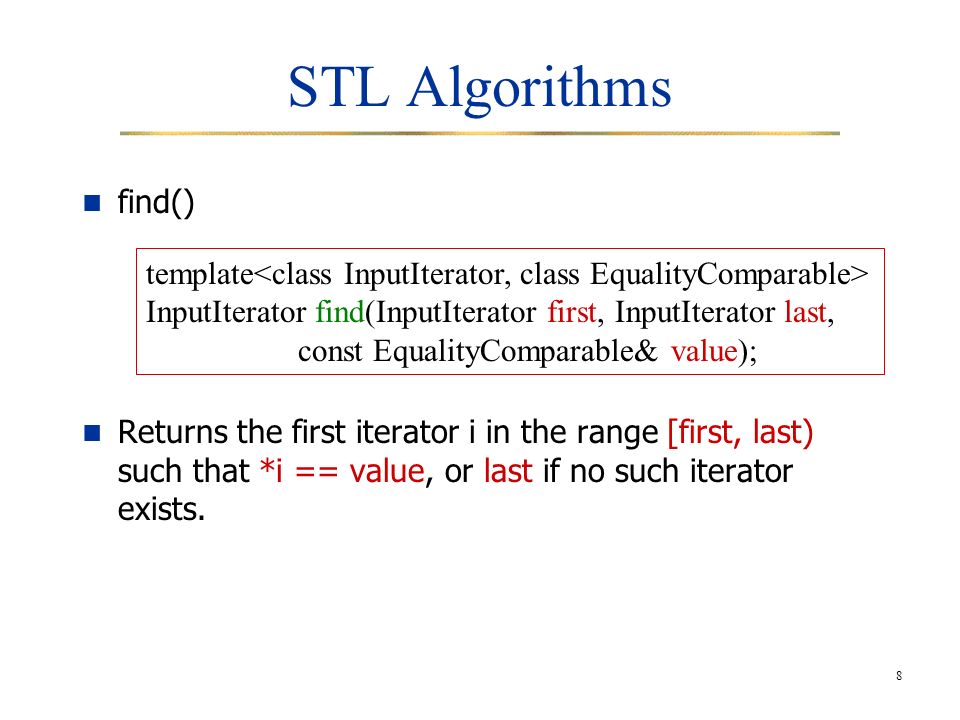 STL Algorithms

find()

template<class InputIterator, class EqualityComparable>
InputIterator find(InputIterator first, InputIterator last,
const EqualityComparable& value);

Returns the first iterator i in the range [first, last) such that *i == value, or last if no such iterator exists.

8